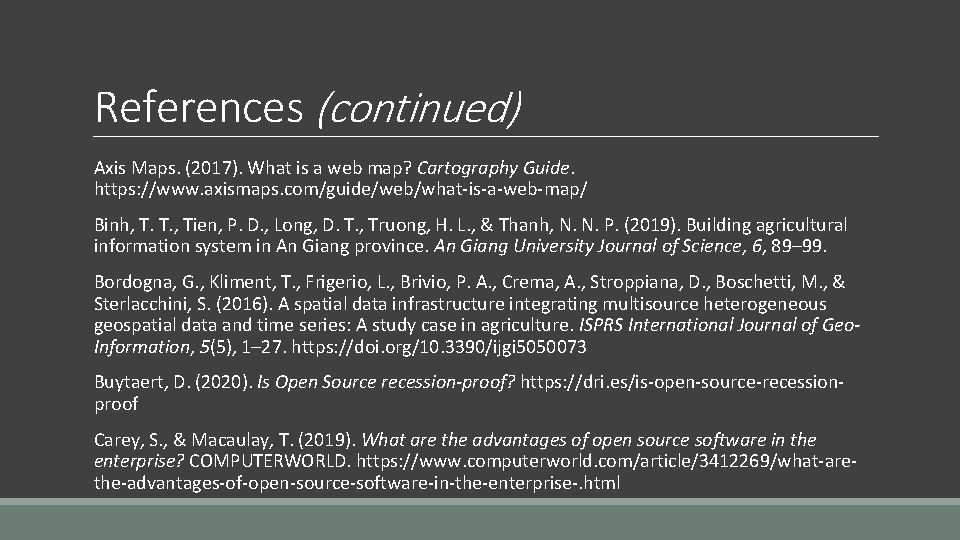 References (continued)

Axis Maps. (2017). What is a web map? Cartography Guide. https://www.axismaps.com/guide/web/what-is-a-web-map/

Binh, T. T., Tien, P. D., Long, D. T., Truong, H. L., & Thanh, N. N. P. (2019). Building agricultural information system in An Giang province. An Giang University Journal of Science, 6, 89–99.

Bordogna, G., Kliment, T., Frigerio, L., Brivio, P. A., Crema, A., Stroppiana, D., Boschetti, M., & Sterlacchini, S. (2016). A spatial data infrastructure integrating multisource heterogeneous geospatial data and time series: A study case in agriculture. ISPRS International Journal of Geo-Information, 5(5), 1–27. https://doi.org/10.3390/ijgi5050073

Buytaert, D. (2020). Is Open Source recession-proof? https://dri.es/is-open-source-recession-proof

Carey, S., & Macaulay, T. (2019). What are the advantages of open source software in the enterprise? COMPUTERWORLD. https://www.computerworld.com/article/3412269/what-are-the-advantages-of-open-source-software-in-the-enterprise-.html